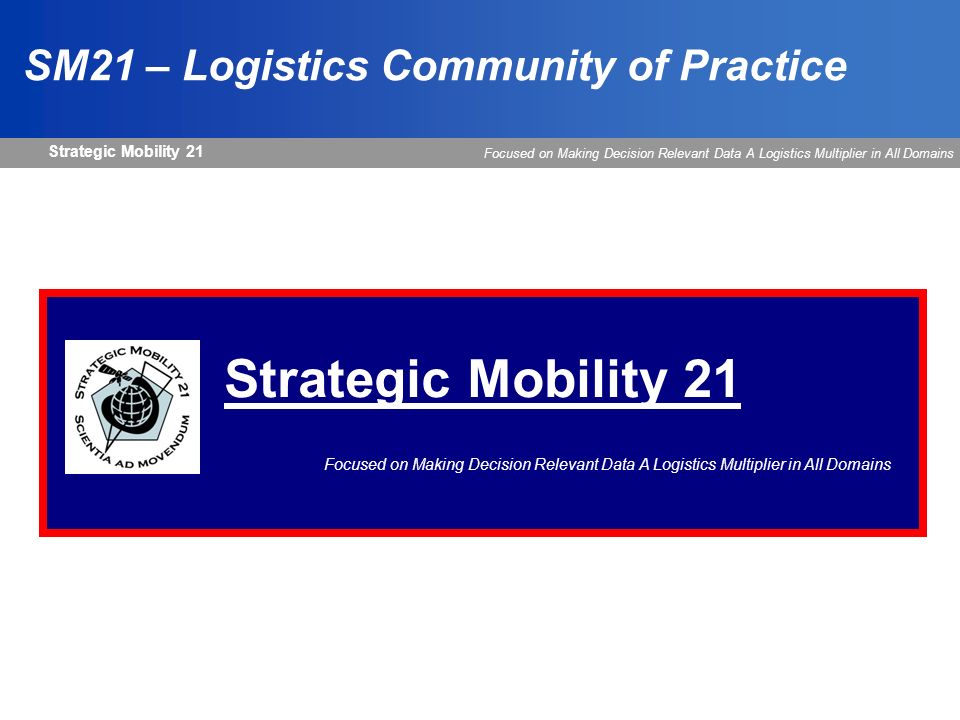 SM21 – Logistics Community of Practice

Strategic Mobility 21

Focused on Making Decision Relevant Data A Logistics Multiplier in All Domains

STRATEGIC MOBILITY 21
SCIENTIA AD MOVENDUM

Strategic Mobility 21

Focused on Making Decision Relevant Data A Logistics Multiplier in All Domains